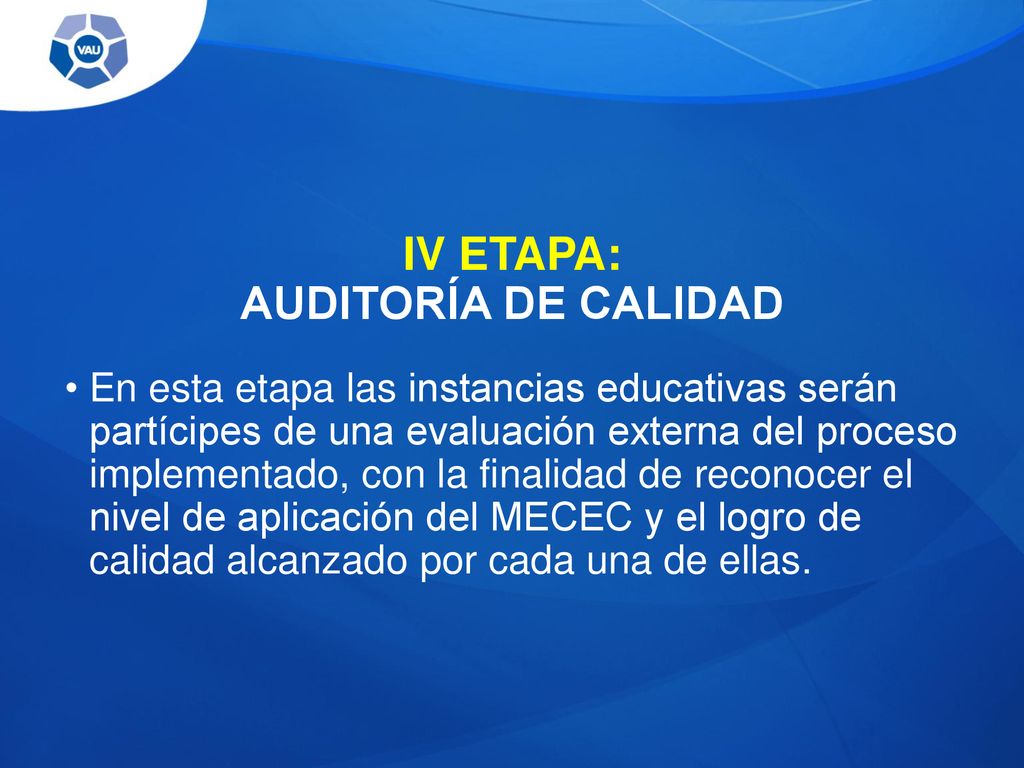 VAU

IV ETAPA:
AUDITORÍA DE CALIDAD

• En esta etapa las instancias educativas serán partícipes de una evaluación externa del proceso implementado, con la finalidad de reconocer el nivel de aplicación del MECEC y el logro de calidad alcanzado por cada una de ellas.